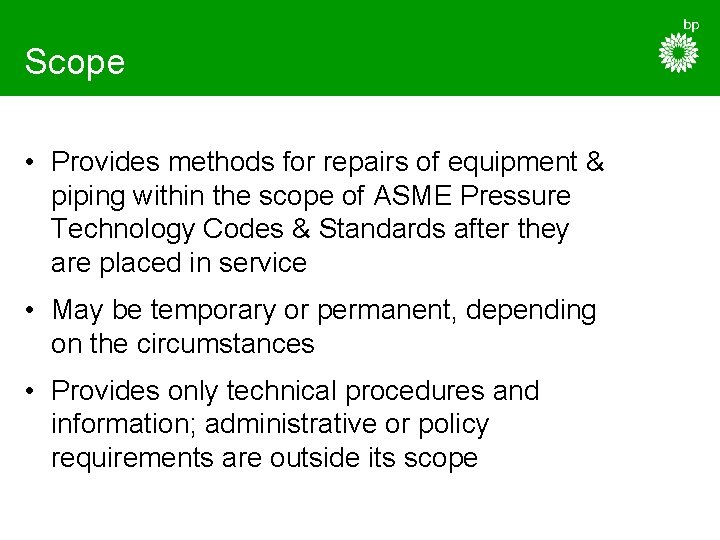 Scope

bp

• Provides methods for repairs of equipment & piping within the scope of ASME Pressure Technology Codes & Standards after they are placed in service

• May be temporary or permanent, depending on the circumstances

• Provides only technical procedures and information; administrative or policy requirements are outside its scope